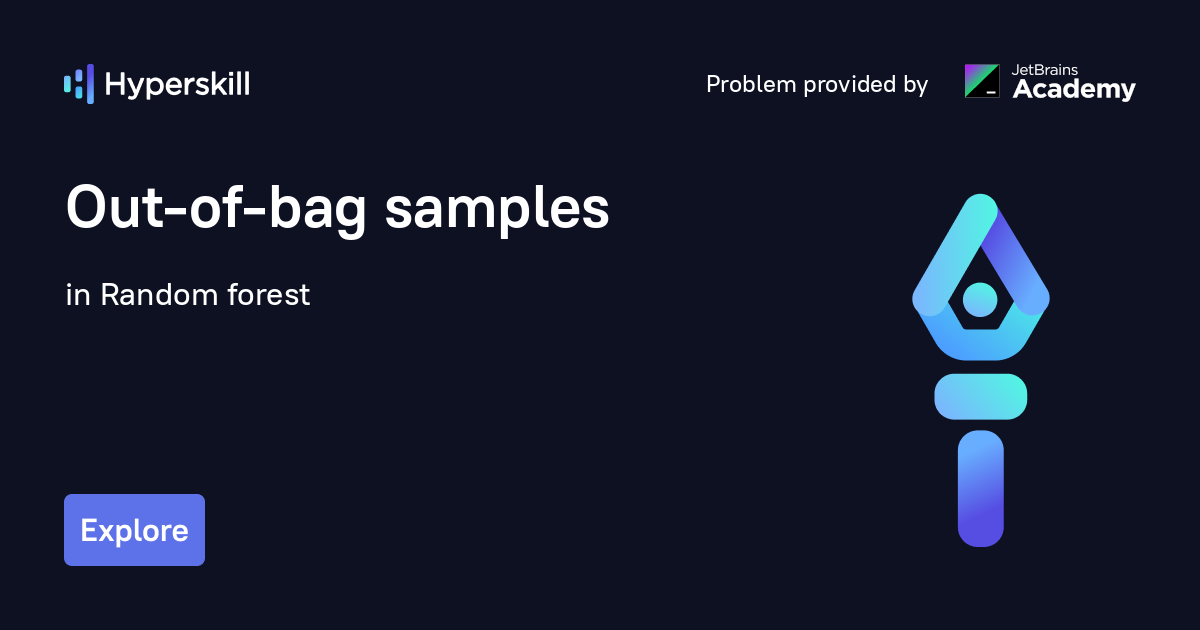 Hyperskill

Problem provided by JetBrains Academy

Out-of-bag samples

in Random forest

Explore